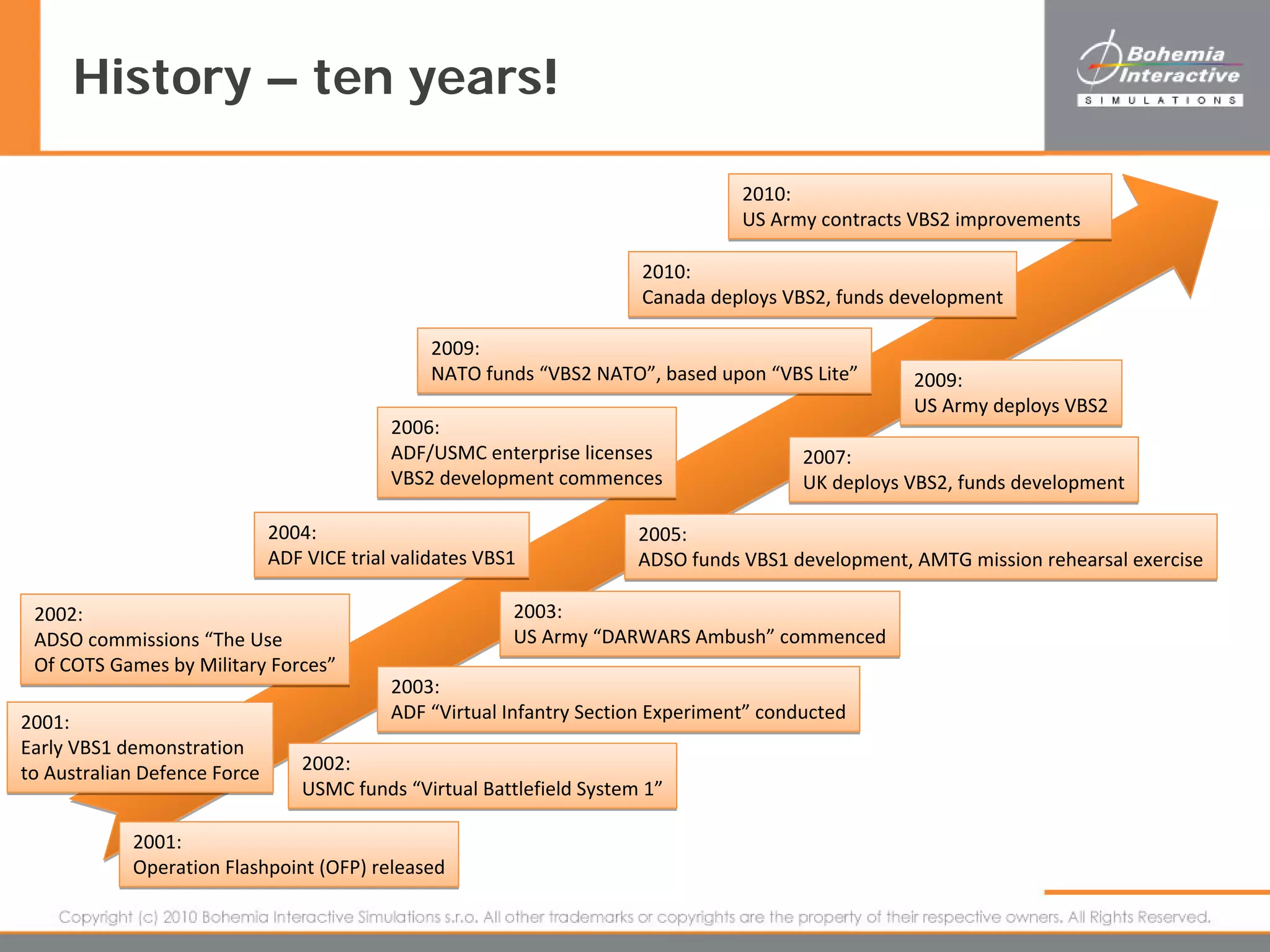 History – ten years!

Bohemia Interactive
SIMULATIONS

2010:
US Army contracts VBS2 improvements

2010:
Canada deploys VBS2, funds development

2009:
NATO funds “VBS2 NATO”, based upon “VBS Lite”

2009:
US Army deploys VBS2

2006:
ADF/USMC enterprise licenses
VBS2 development commences

2007:
UK deploys VBS2, funds development

2004:
ADF VICE trial validates VBS1

2005:
ADSO funds VBS1 development, AMTG mission rehearsal exercise

2002:
ADSO commissions “The Use
Of COTS Games by Military Forces”

2003:
US Army “DARWARS Ambush” commenced

2003:
ADF “Virtual Infantry Section Experiment” conducted

2001:
Early VBS1 demonstration
to Australian Defence Force

2002:
USMC funds “Virtual Battlefield System 1”

2001:
Operation Flashpoint (OFP) released

Copyright (c) 2010 Bohemia Interactive Simulations s.r.o. All other trademarks or copyrights are the property of their respective owners. All Rights Reserved.